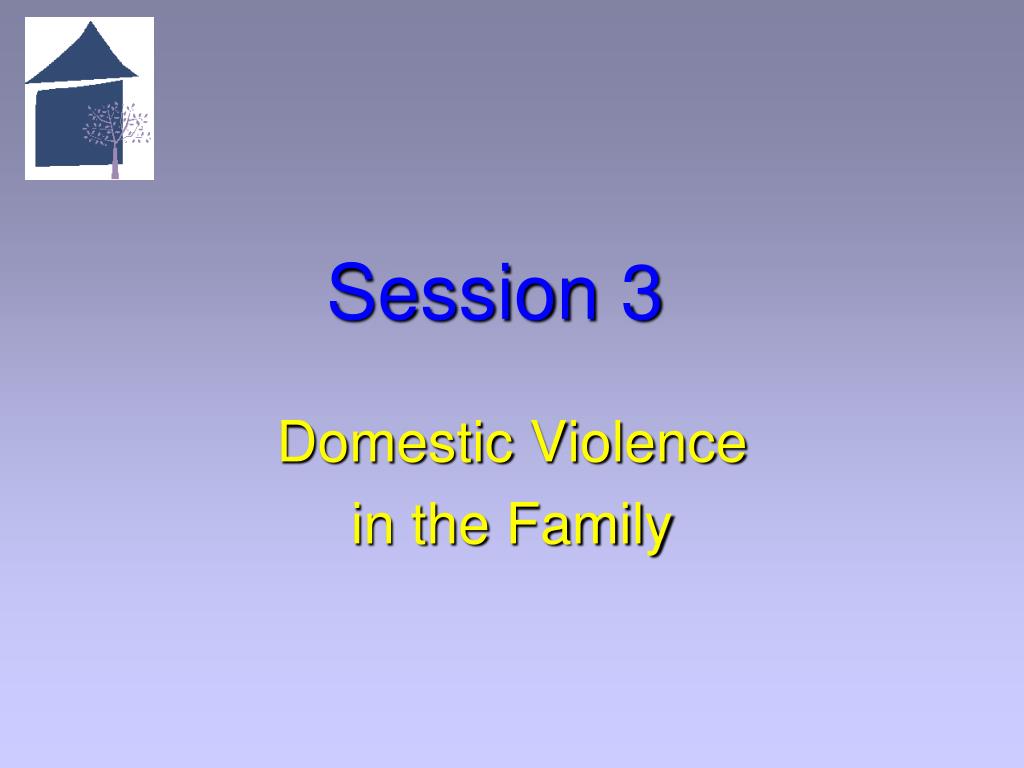 Session 3

Domestic Violence
in the Family